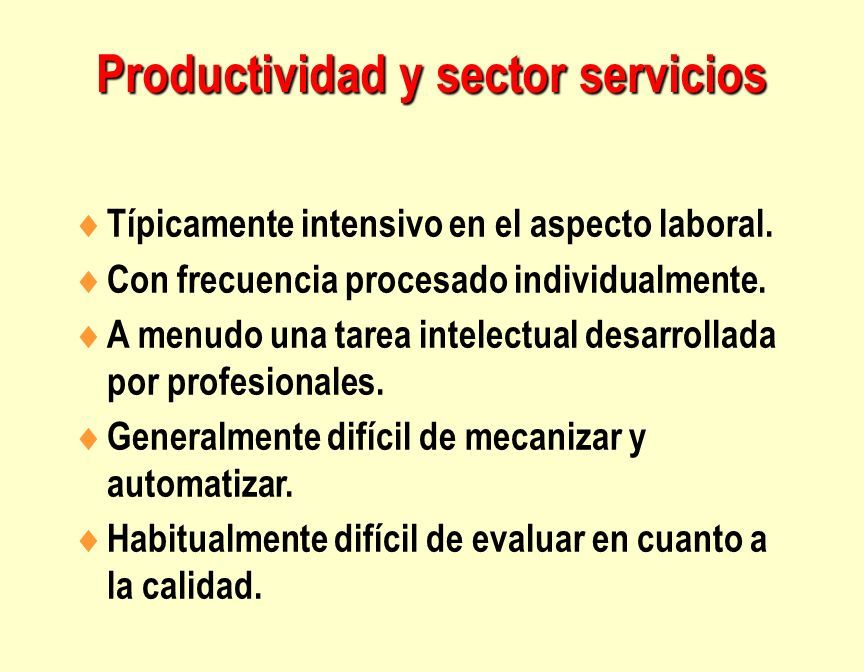 Productividad y sector servicios

♦ Típicamente intensivo en el aspecto laboral.

♦ Con frecuencia procesado individualmente.

♦ A menudo una tarea intelectual desarrollada por profesionales.

♦ Generalmente difícil de mecanizar y automatizar.

♦ Habitualmente difícil de evaluar en cuanto a la calidad.